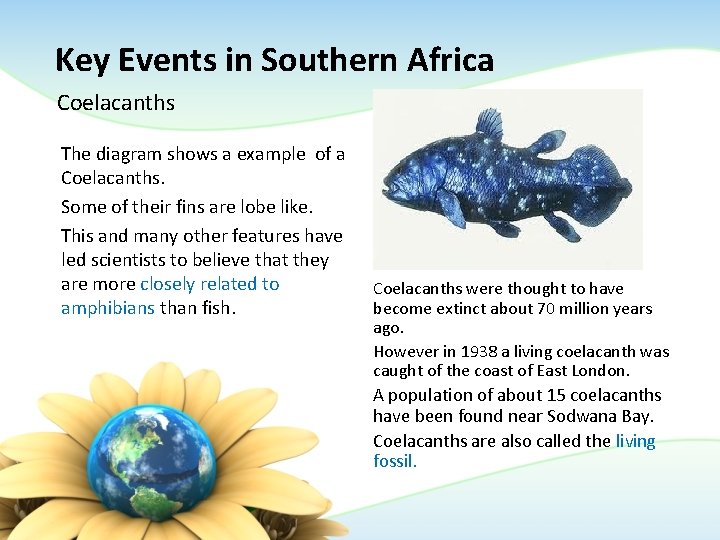 Key Events in Southern Africa

Coelacanths

The diagram shows a example of a Coelacanths.

Some of their fins are lobe like.

This and many other features have led scientists to believe that they are more closely related to amphibians than fish.

Coelacanths were thought to have become extinct about 70 million years ago.

However in 1938 a living coelacanth was caught of the coast of East London.

A population of about 15 coelacanths have been found near Sodwana Bay.

Coelacanths are also called the living fossil.